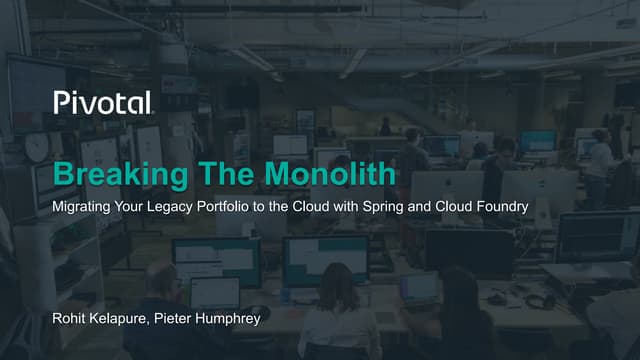 Pivotal

Breaking The Monolith

Migrating Your Legacy Portfolio to the Cloud with Spring and Cloud Foundry

Rohit Kelapure, Pieter Humphrey